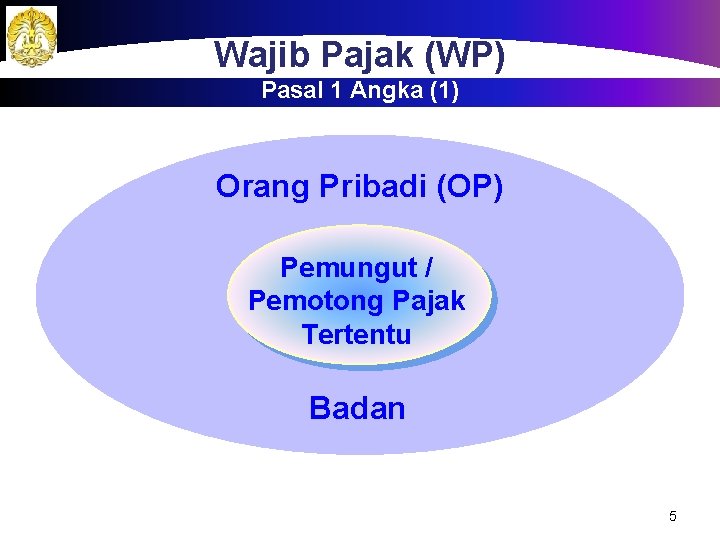 Wajib Pajak (WP)

Pasal 1 Angka (1)

Orang Pribadi (OP)

Pemungut / Pemotong Pajak Tertentu

Badan

5